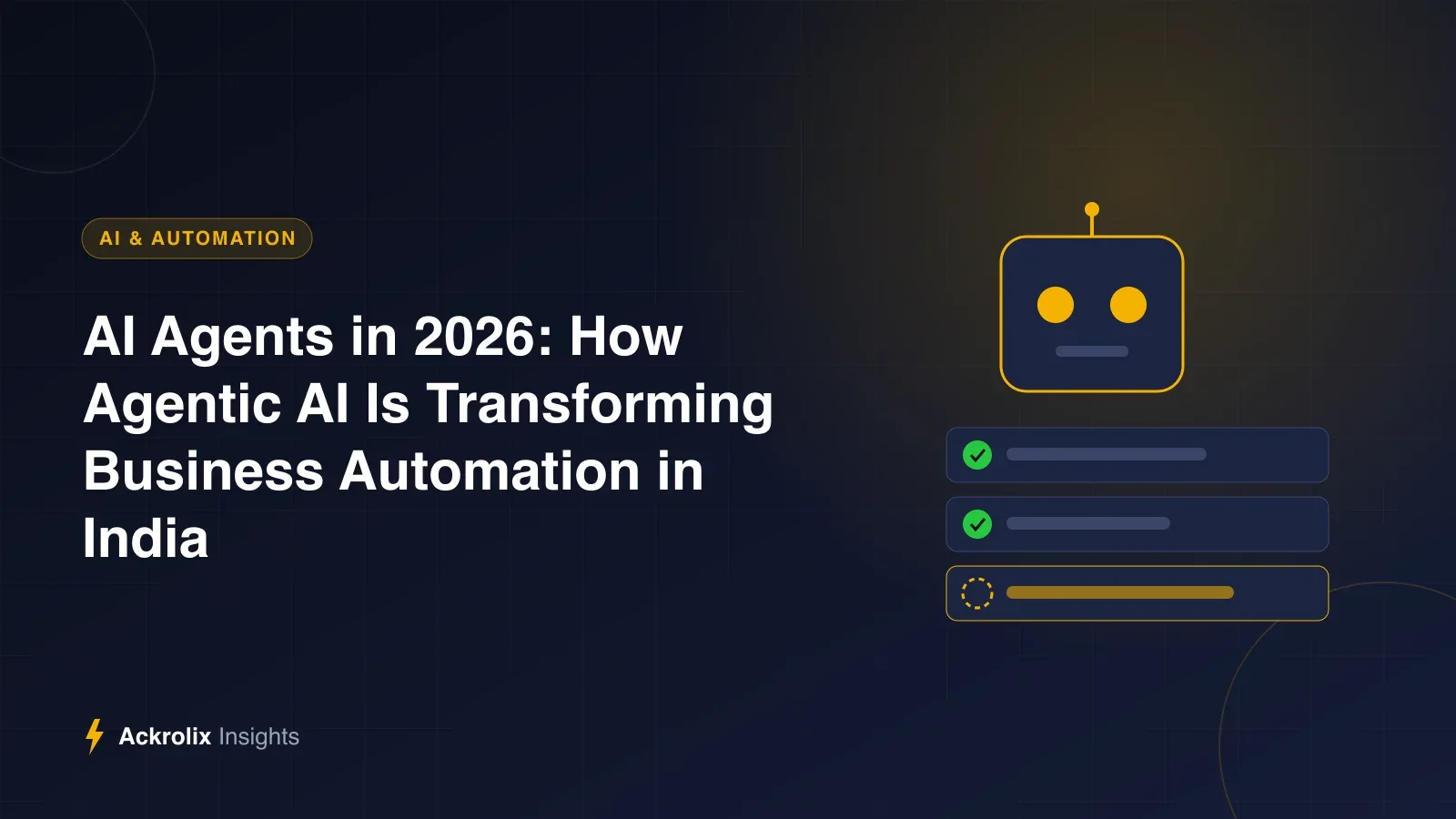 AI & AUTOMATION

AI Agents in 2026: How Agentic AI Is Transforming Business Automation in India

Ackrolix Insights